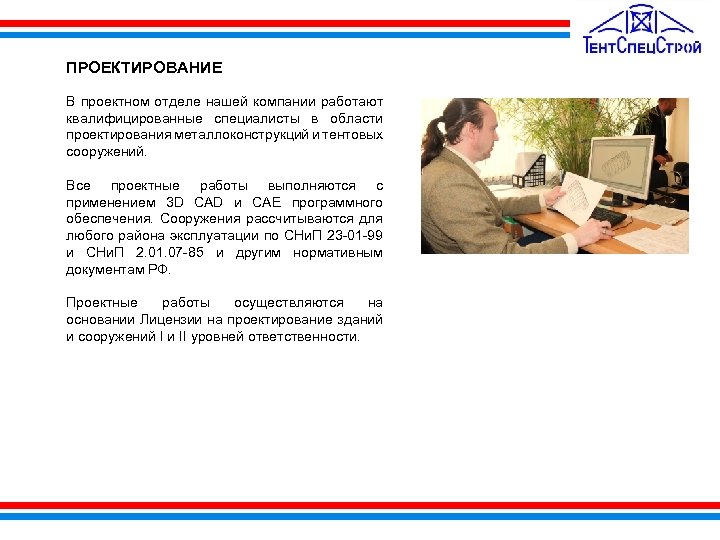 ТентСпецСтрой

ПРОЕКТИРОВАНИЕ

В проектном отделе нашей компании работают квалифицированные специалисты в области проектирования металлоконструкций и тентовых сооружений.

Все проектные работы выполняются с применением 3D CAD и CAE программного обеспечения. Сооружения рассчитываются для любого района эксплуатации по СНиП 23-01-99 и СНиП 2.01.07-85 и другим нормативным документам РФ.

Проектные работы осуществляются на основании Лицензии на проектирование зданий и сооружений I и II уровней ответственности.